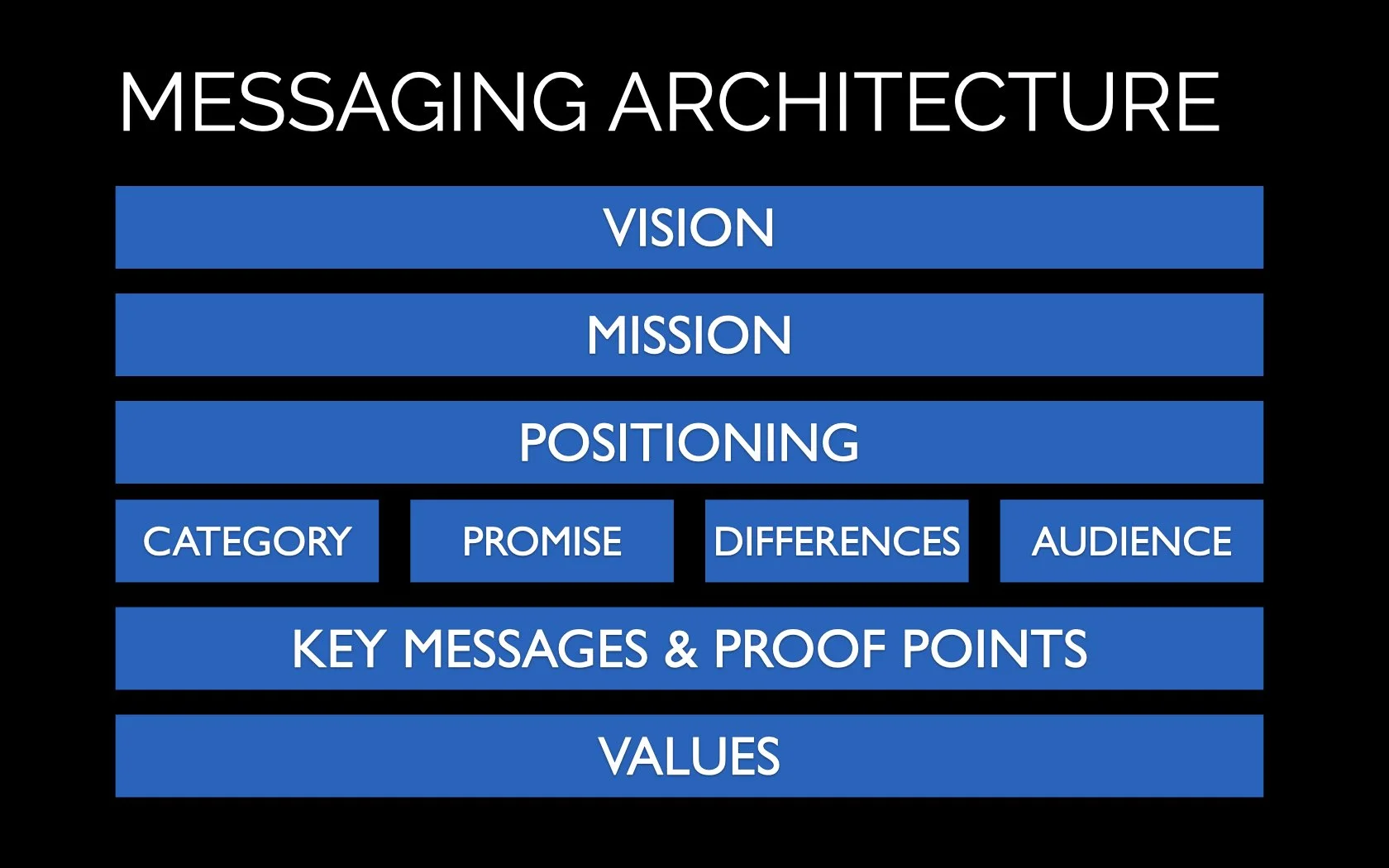 MESSAGING ARCHITECTURE

VISION

MISSION

POSITIONING

CATEGORY

PROMISE

DIFFERENCES

AUDIENCE

KEY MESSAGES & PROOF POINTS

VALUES